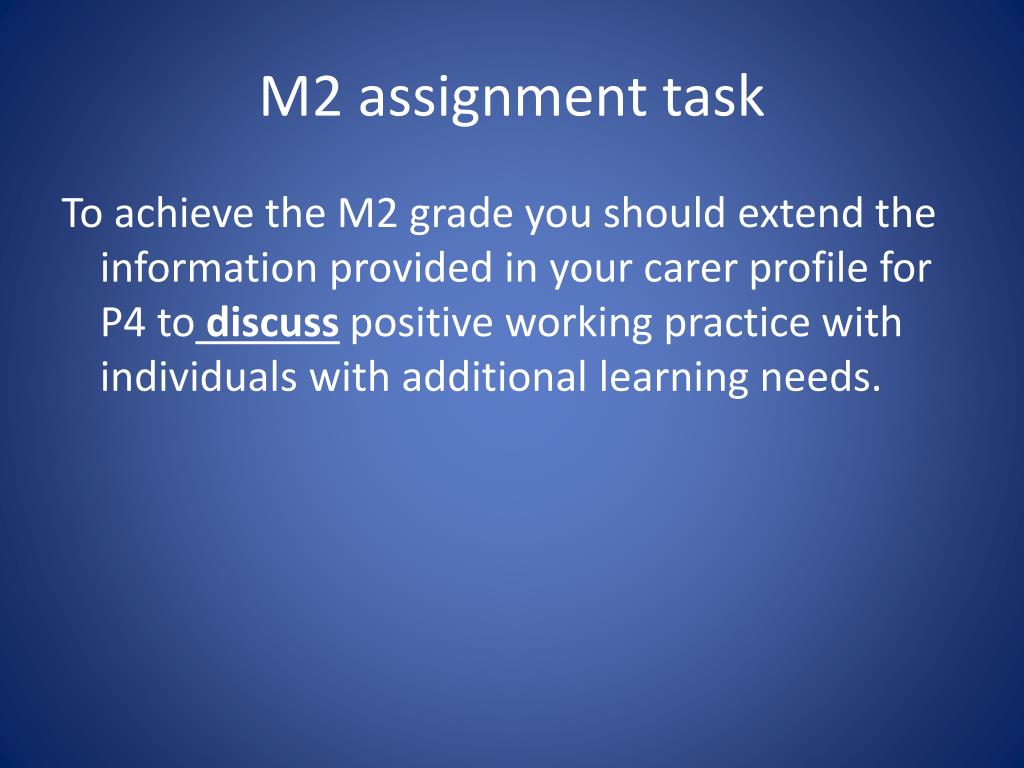 M2 assignment task

To achieve the M2 grade you should extend the information provided in your carer profile for P4 to discuss positive working practice with individuals with additional learning needs.